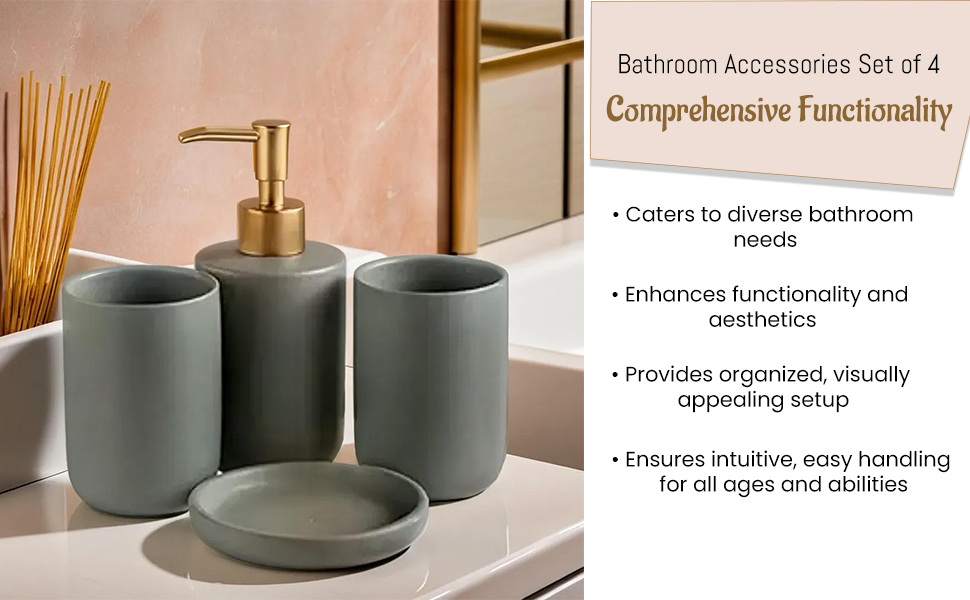 Bathroom Accessories Set of 4
Comprehensive Functionality

• Caters to diverse bathroom needs

• Enhances functionality and aesthetics

• Provides organized, visually appealing setup

• Ensures intuitive, easy handling for all ages and abilities